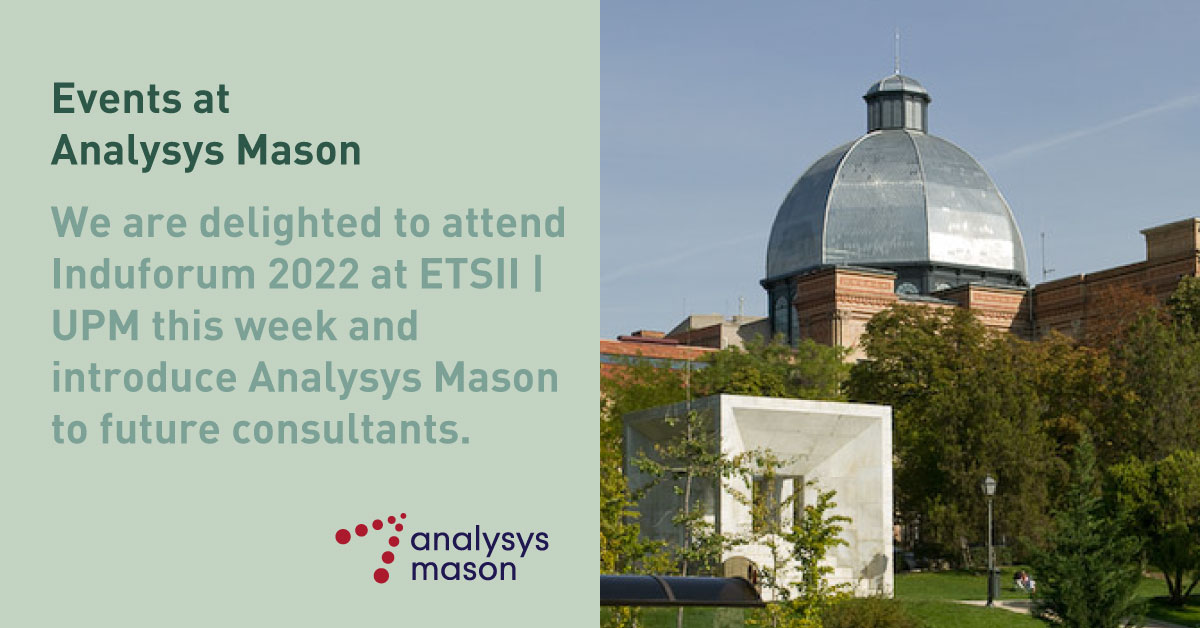 Events at Analysys Mason

We are delighted to attend Induforum 2022 at ETSII | UPM this week and introduce Analysys Mason to future consultants.

analysys mason